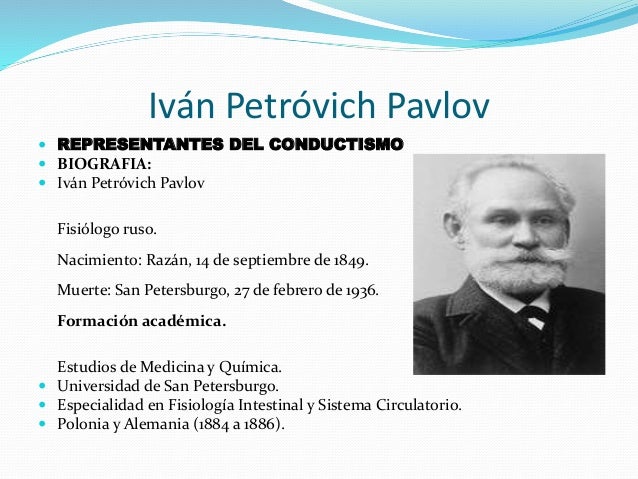 Iván Petróvich Pavlov

- REPRESENTANTES DEL CONDUCTISMO
- BIOGRAFIA:
- Iván Petróvich Pavlov

Fisiólogo ruso.

Nacimiento: Razán, 14 de septiembre de 1849.

Muerte: San Petersburgo, 27 de febrero de 1936.

Formación académica.

Estudios de Medicina y Química.
- Universidad de San Petersburgo.
- Especialidad en Fisiología Intestinal y Sistema Circulatorio.
- Polonia y Alemania (1884 a 1886).